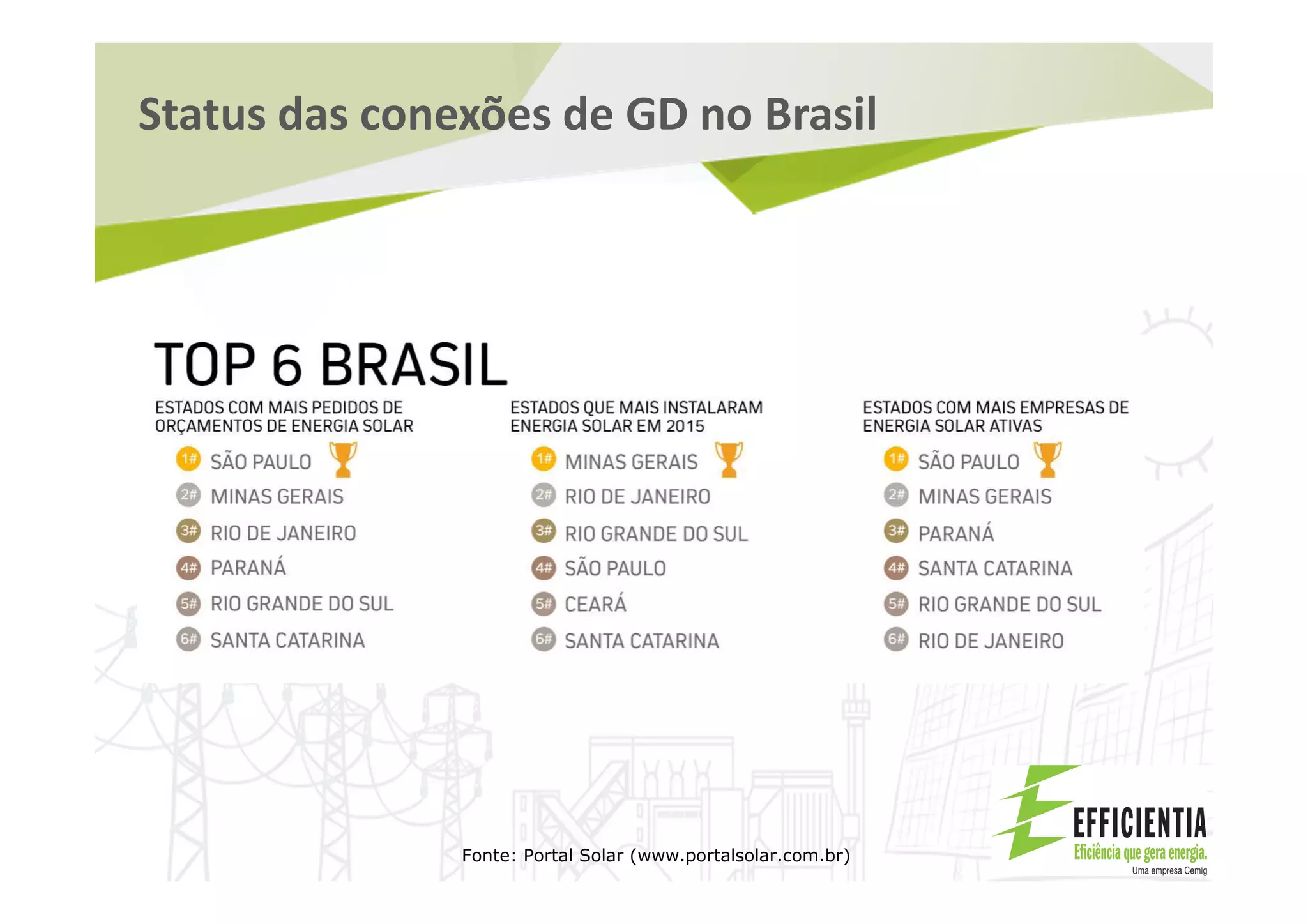 Status das conexões de GD no Brasil

TOP 6 BRASIL

ESTADOS COM MAIS PEDIDOS DE ORÇAMENTOS DE ENERGIA SOLAR

1# SÃO PAULO
2# MINAS GERAIS
3# RIO DE JANEIRO
4# PARANÁ
5# RIO GRANDE DO SUL
6# SANTA CATARINA

ESTADOS QUE MAIS INSTALARAM ENERGIA SOLAR EM 2015

1# MINAS GERAIS
2# RIO DE JANEIRO
3# RIO GRANDE DO SUL
4# SÃO PAULO
5# CEARÁ
6# SANTA CATARINA

ESTADOS COM MAIS EMPRESAS DE ENERGIA SOLAR ATIVAS

1# SÃO PAULO
2# MINAS GERAIS
3# PARANÁ
4# SANTA CATARINA
5# RIO GRANDE DO SUL
6# RIO DE JANEIRO

Fonte: Portal Solar (www.portalsolar.com.br)

EFFICIENTIA
Eficiência que gera energia.
Uma empresa Cemig